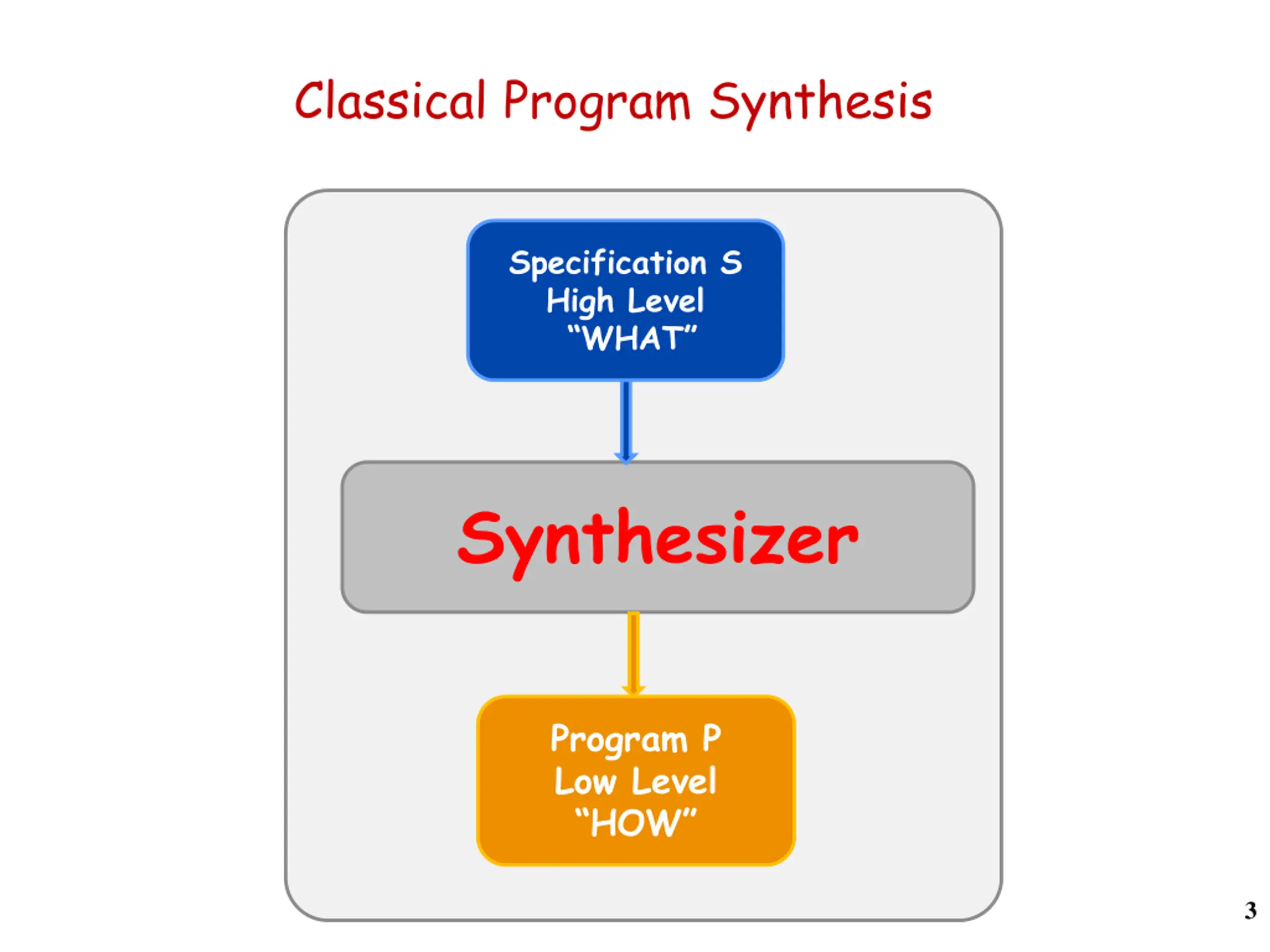 Classical Program Synthesis

Specification S
High Level
“WHAT”

Synthesizer

Program P
Low Level
“HOW”

3